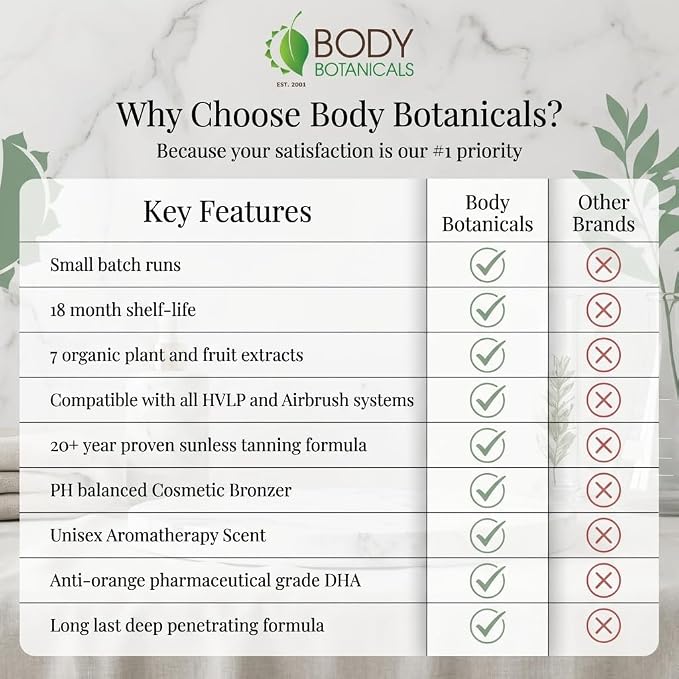 BODY BOTANICALS
EST. 2001

Why Choose Body Botanicals?
Because your satisfaction is our #1 priority

| Key Features | Body Botanicals | Other Brands |
|---|---|---|
| Small batch runs | ✓ | ✗ |
| 18 month shelf-life | ✓ | ✗ |
| 7 organic plant and fruit extracts | ✓ | ✗ |
| Compatible with all HVLP and Airbrush systems | ✓ | ✗ |
| 20+ year proven sunless tanning formula | ✓ | ✗ |
| PH balanced Cosmetic Bronzer | ✓ | ✗ |
| Unisex Aromatherapy Scent | ✓ | ✗ |
| Anti-orange pharmaceutical grade DHA | ✓ | ✗ |
| Long last deep penetrating formula | ✓ | ✗ |